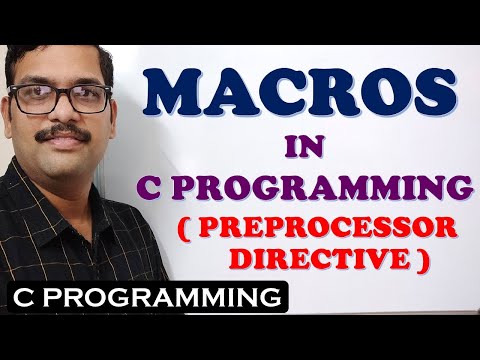 MACROS
IN
C PROGRAMMING
( PREPROCESSOR DIRECTIVE )

C PROGRAMMING